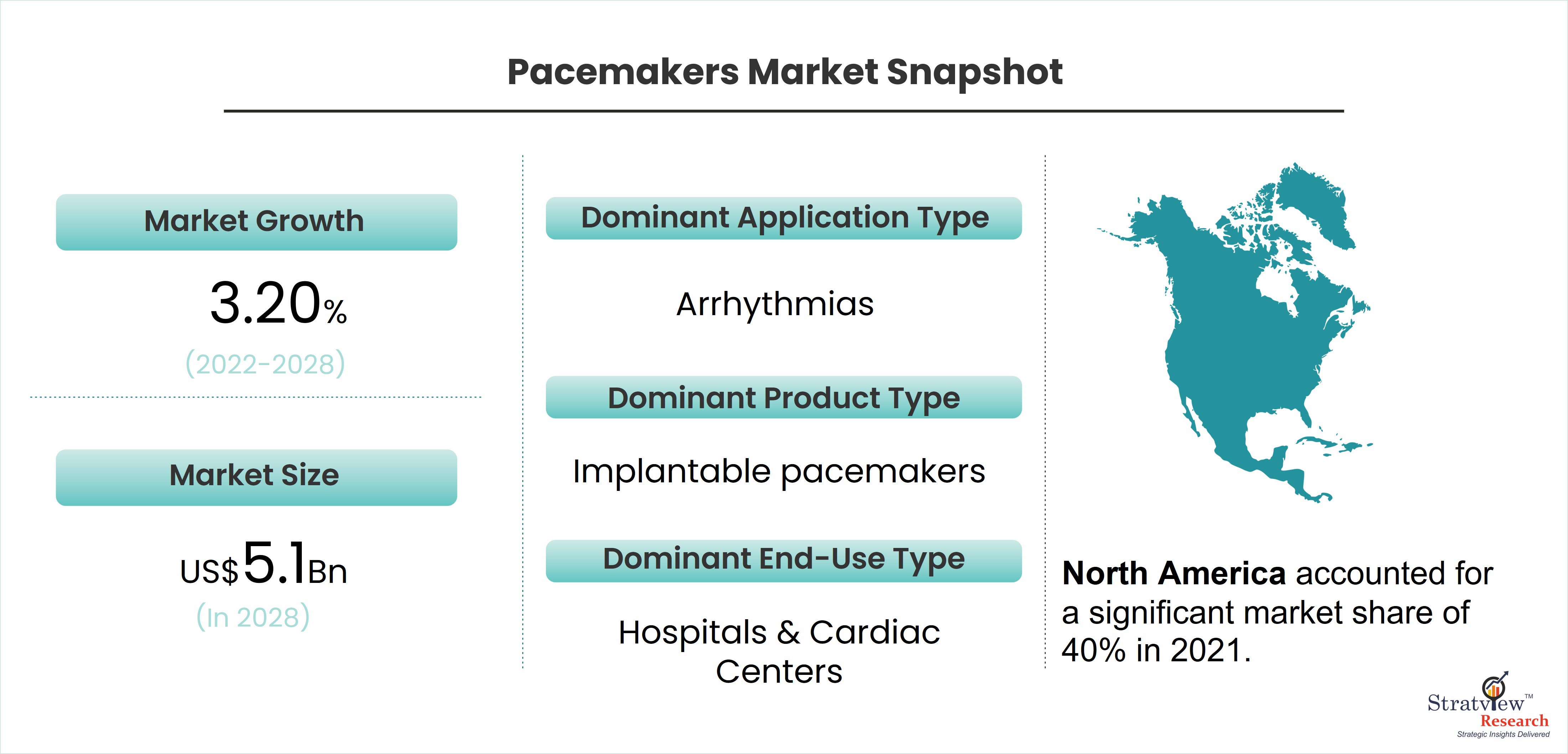 Pacemakers Market Snapshot

Market Growth

3.20%

(2022-2028)

Market Size

US$5.1Bn

(In 2028)

Dominant Application Type

Arrhythmias

Dominant Product Type

Implantable pacemakers

Dominant End-Use Type

Hospitals & Cardiac Centers

North America accounted for a significant market share of 40% in 2021.

Stratview™ Research
Strategic Insights Delivered